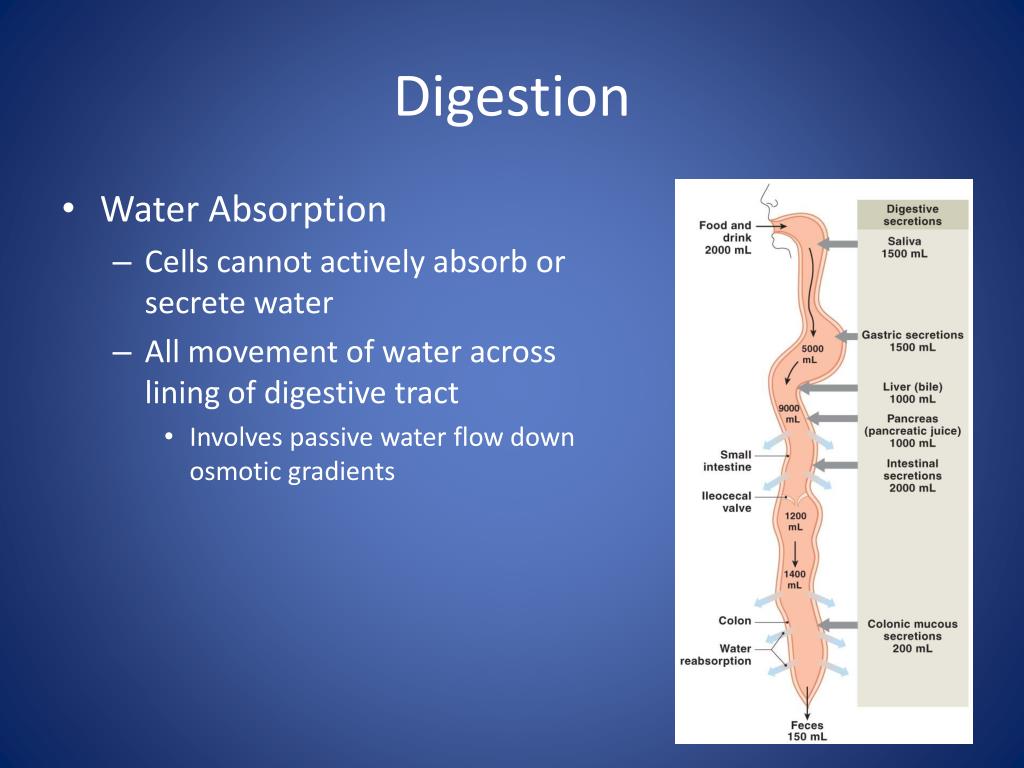 Digestion

• Water Absorption
– Cells cannot actively absorb or secrete water
– All movement of water across lining of digestive tract
• Involves passive water flow down osmotic gradients

Food and drink 2000 mL

5000 mL

9000 mL

Small intestine

Ileocecal valve

1200 mL

1400 mL

Colon

Water reabsorption

Feces 150 mL

Digestive secretions

Saliva 1500 mL

Gastric secretions 1500 mL

Liver (bile) 1000 mL

Pancreas (pancreatic juice) 1000 mL

Intestinal secretions 2000 mL

Colonic mucous secretions 200 mL